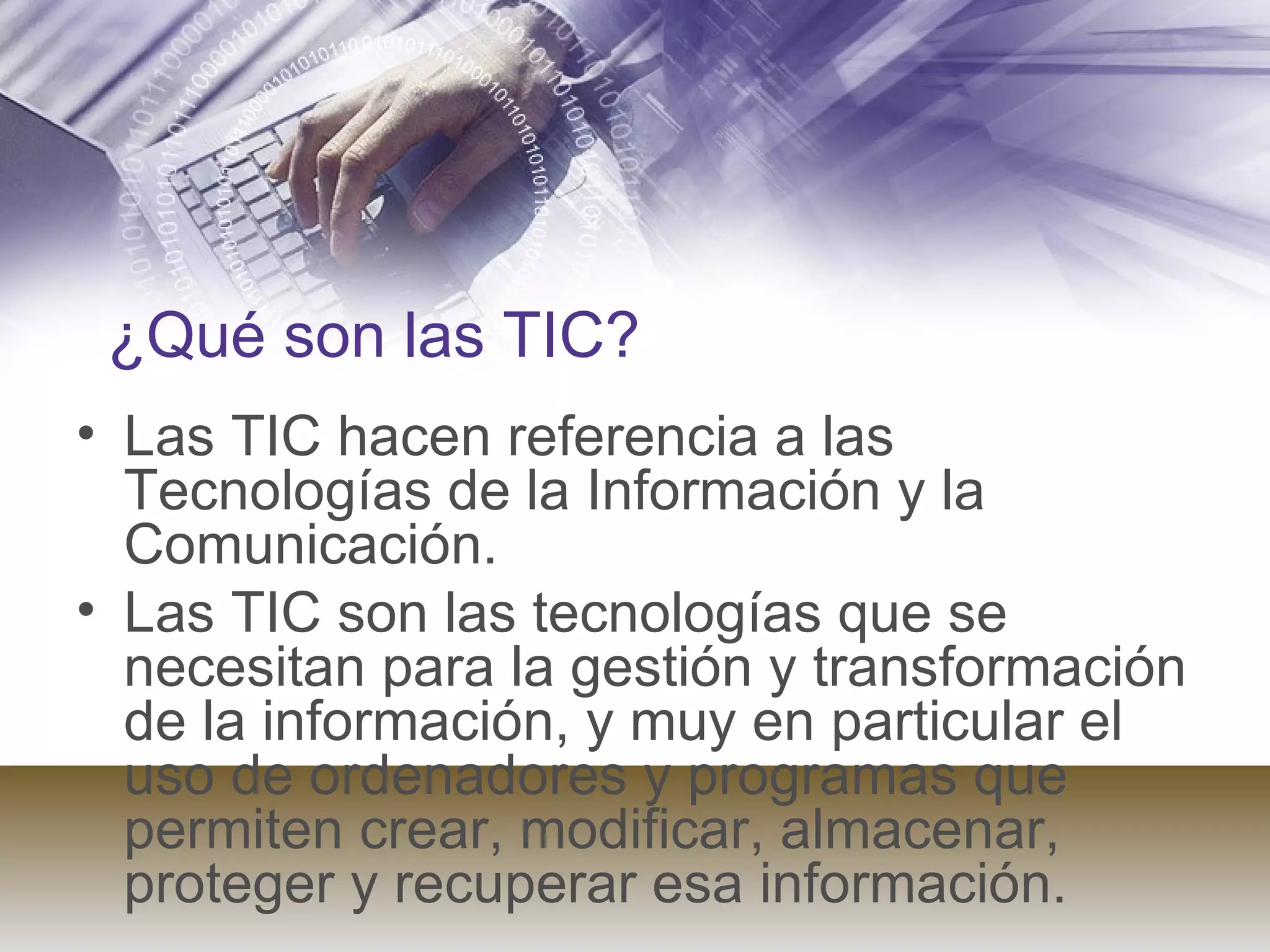 ¿Qué son las TIC?

• Las TIC hacen referencia a las Tecnologías de la Información y la Comunicación.

• Las TIC son las tecnologías que se necesitan para la gestión y transformación de la información, y muy en particular el uso de ordenadores y programas que permiten crear, modificar, almacenar, proteger y recuperar esa información.